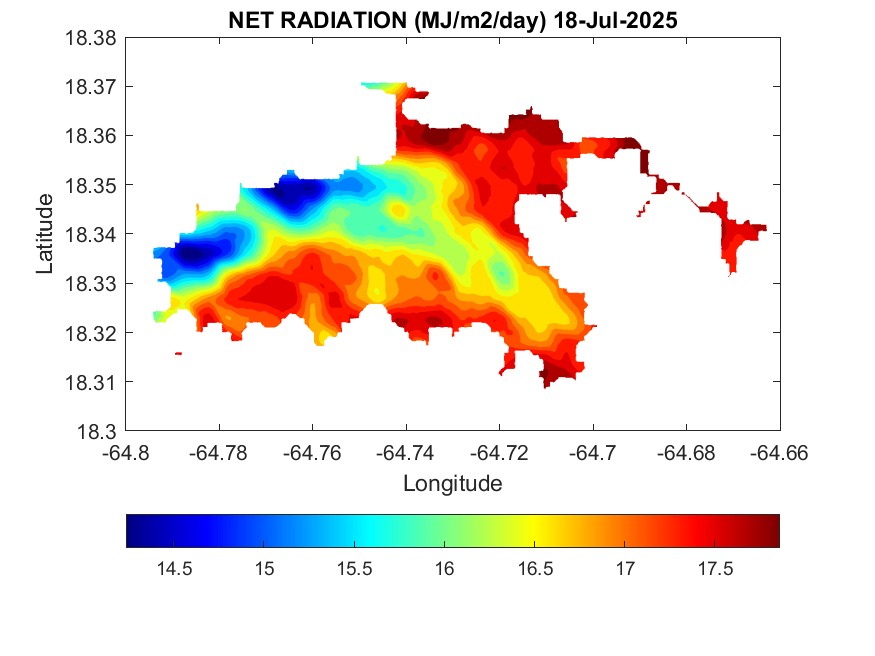 NET RADIATION (MJ/m2/day) 18-Jul-2025

18.38
18.37
18.36
18.35
18.34
18.33
18.32
18.31
18.3

Latitude

-64.8 -64.78 -64.76 -64.74 -64.72 -64.7 -64.68 -64.66

Longitude

14.5 15 15.5 16 16.5 17 17.5